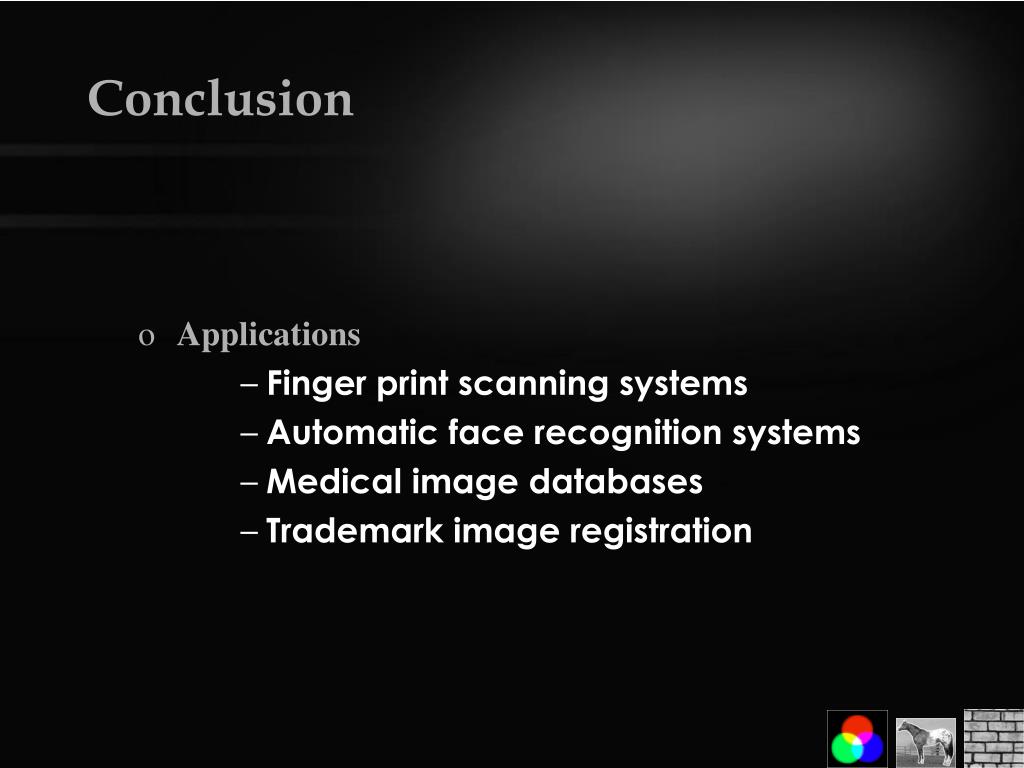 Conclusion

o Applications
– Finger print scanning systems
– Automatic face recognition systems
– Medical image databases
– Trademark image registration